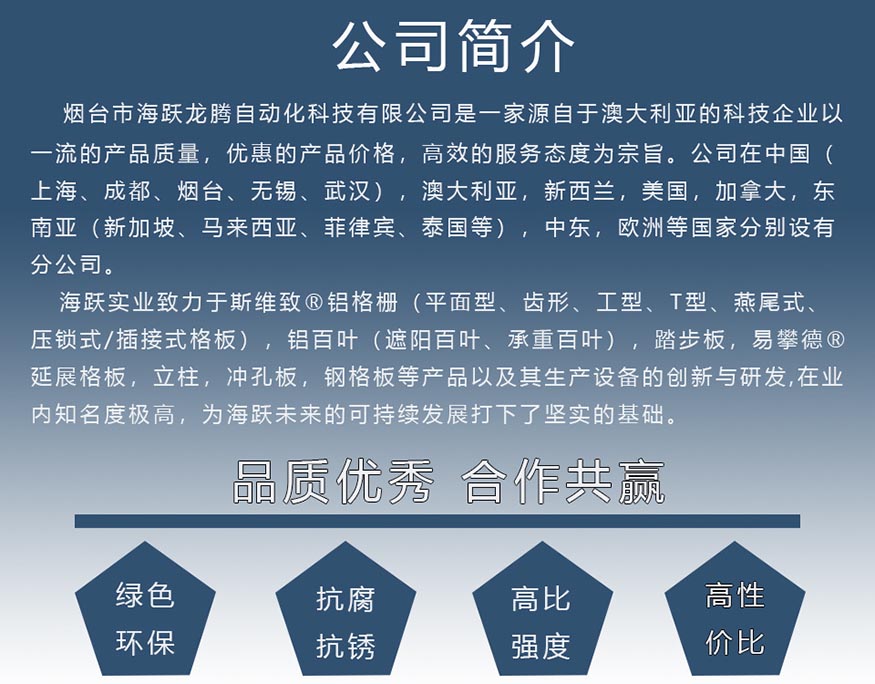 公司简介

烟台市海跃龙腾自动化科技有限公司是一家源自于澳大利亚的科技企业以一流的产品质量，优惠的产品价格，高效的服务态度为宗旨。公司在中国（上海、成都、烟台、无锡、武汉），澳大利亚，新西兰，美国，加拿大，东南亚（新加坡、马来西亚、菲律宾、泰国等），中东，欧洲等国家分别设有分公司。

海跃实业致力于斯维致®铝格栅（平面型、齿形、工型、T型、燕尾式、压锁式/插接式格板），铝百叶（遮阳百叶、承重百叶），踏步板，易攀德®延展格板，立柱，冲孔板，钢格板等产品以及其生产设备的创新与研发,在业内知名度极高，为海跃未来的可持续发展打下了坚实的基础。

品质优秀 合作共赢

绿色环保

抗腐抗锈

高比强度

高性价比